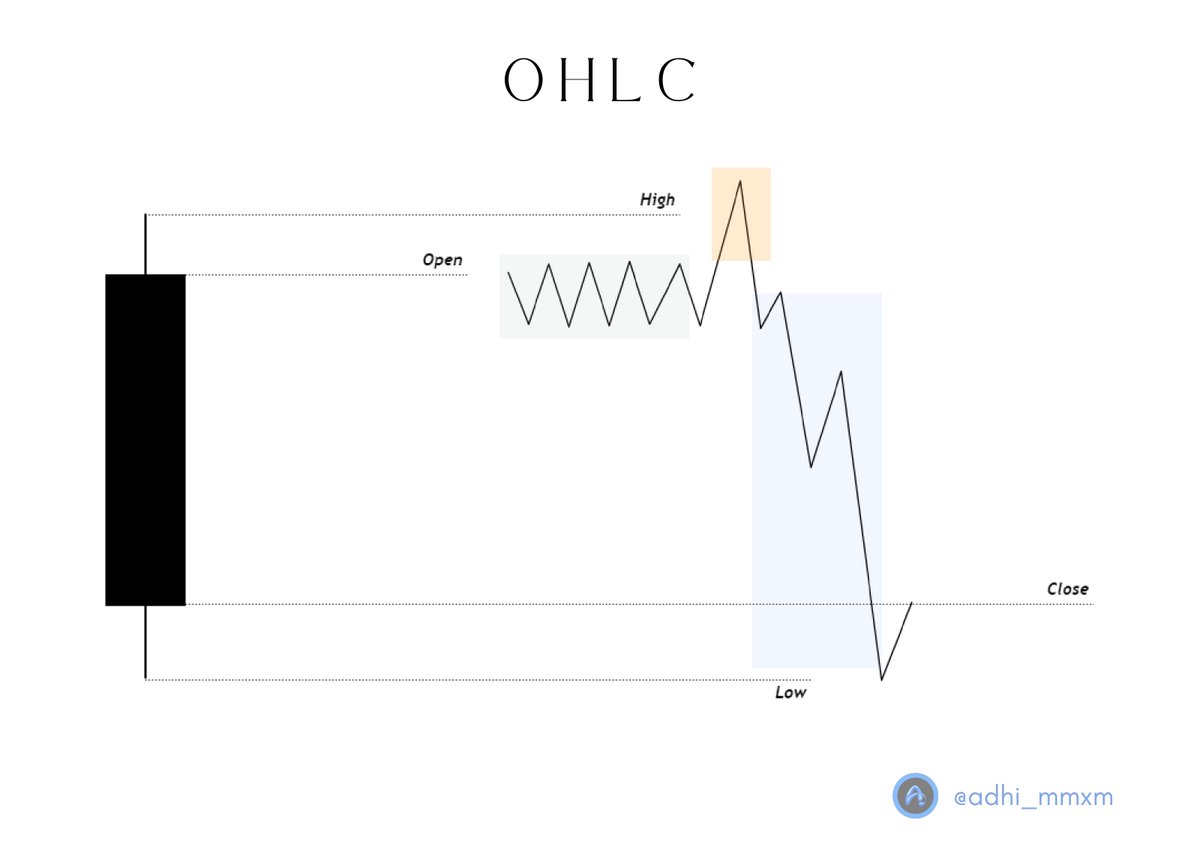 OHLC

High

Open

Close

Low

@adhi_mmxm